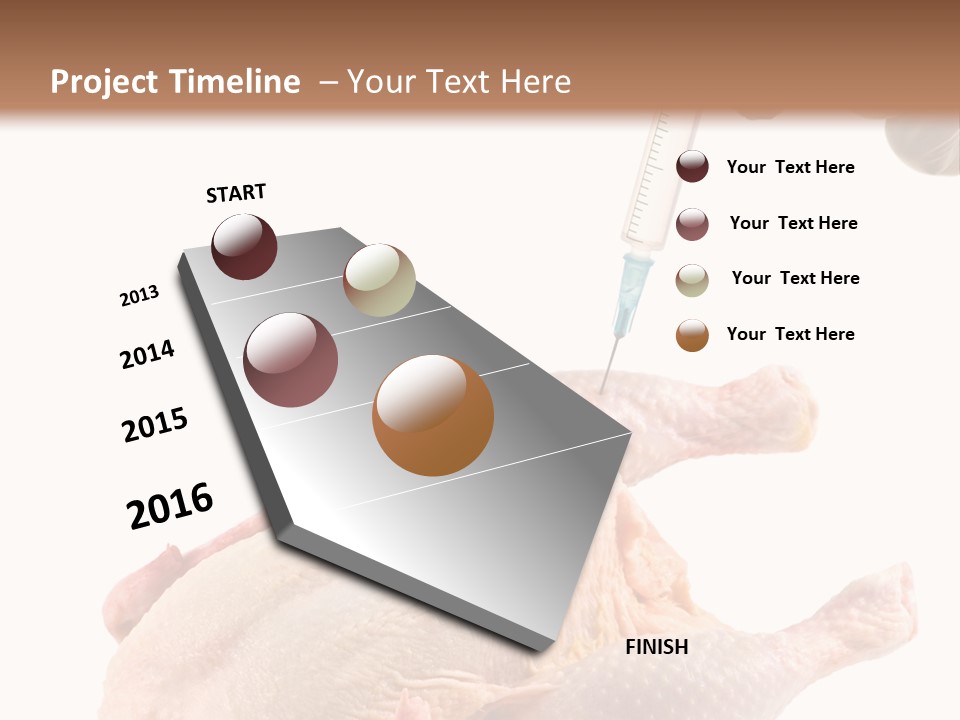 Project Timeline – Your Text Here

START

2013

2014

2015

2016

FINISH

Your Text Here

Your Text Here

Your Text Here

Your Text Here